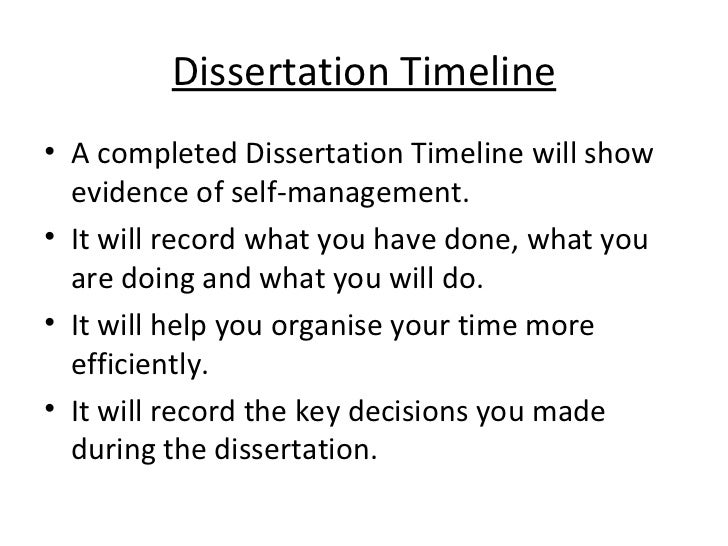 Dissertation Timeline

• A completed Dissertation Timeline will show evidence of self-management.

• It will record what you have done, what you are doing and what you will do.

• It will help you organise your time more efficiently.

• It will record the key decisions you made during the dissertation.